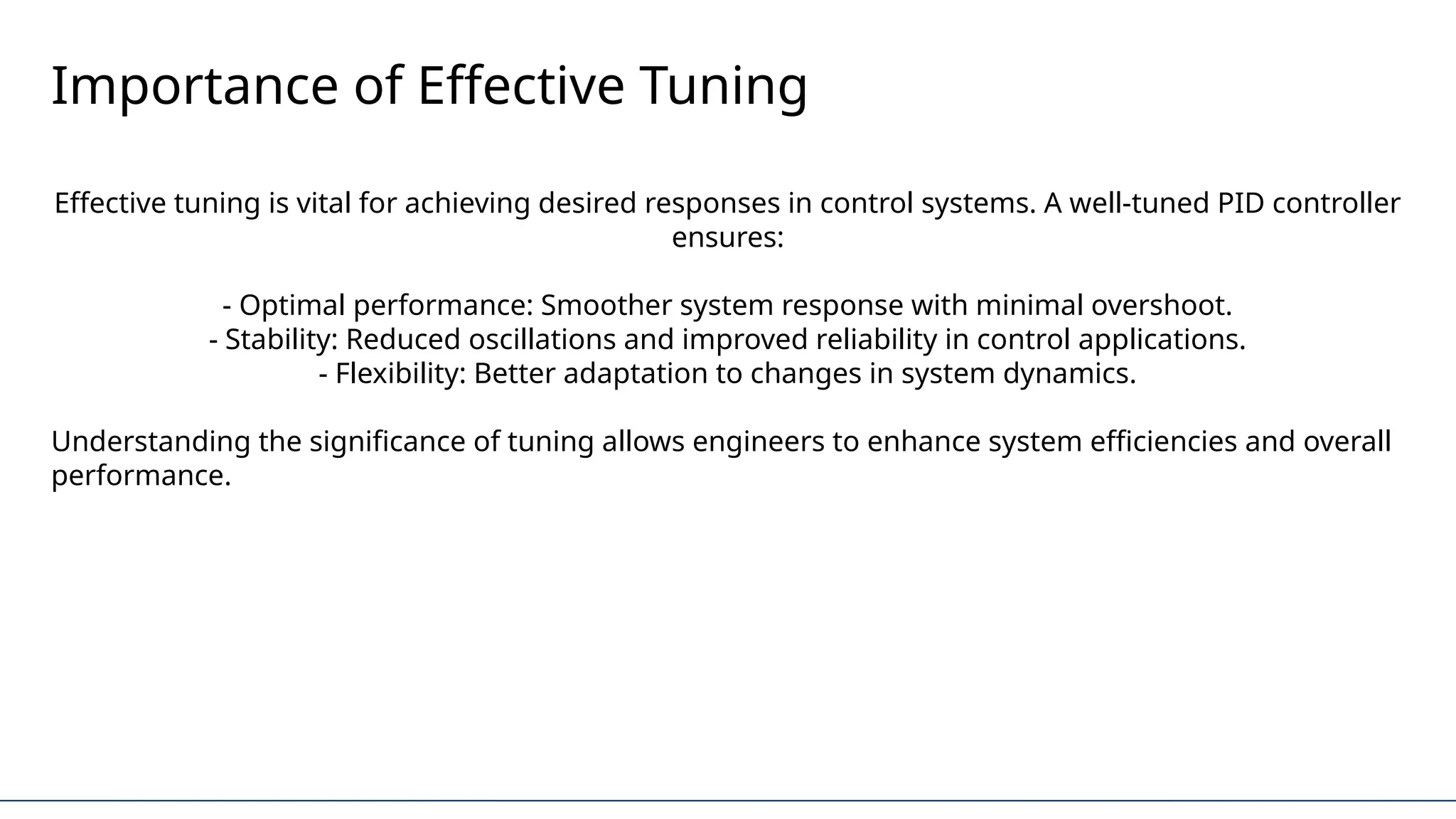 Importance of Effective Tuning

Effective tuning is vital for achieving desired responses in control systems. A well-tuned PID controller ensures:

- Optimal performance: Smoother system response with minimal overshoot.
- Stability: Reduced oscillations and improved reliability in control applications.
- Flexibility: Better adaptation to changes in system dynamics.

Understanding the significance of tuning allows engineers to enhance system efficiencies and overall performance.